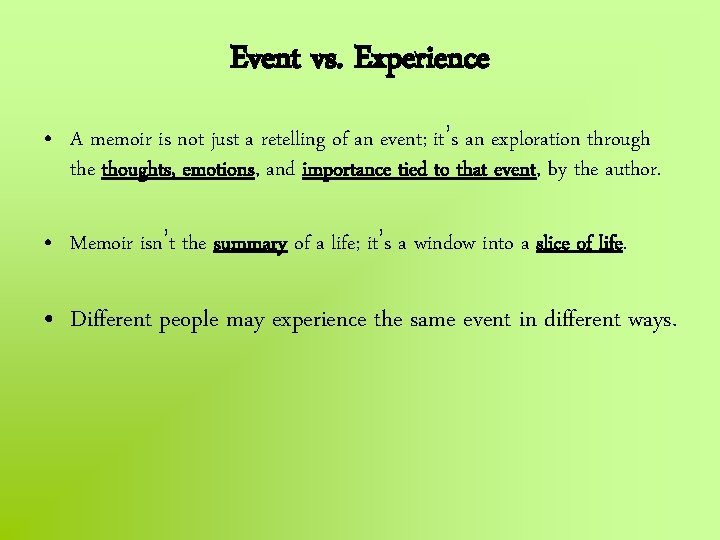 Event vs. Experience

• A memoir is not just a retelling of an event; it's an exploration through the thoughts, emotions, and importance tied to that event, by the author.

• Memoir isn't the summary of a life; it's a window into a slice of life.

• Different people may experience the same event in different ways.